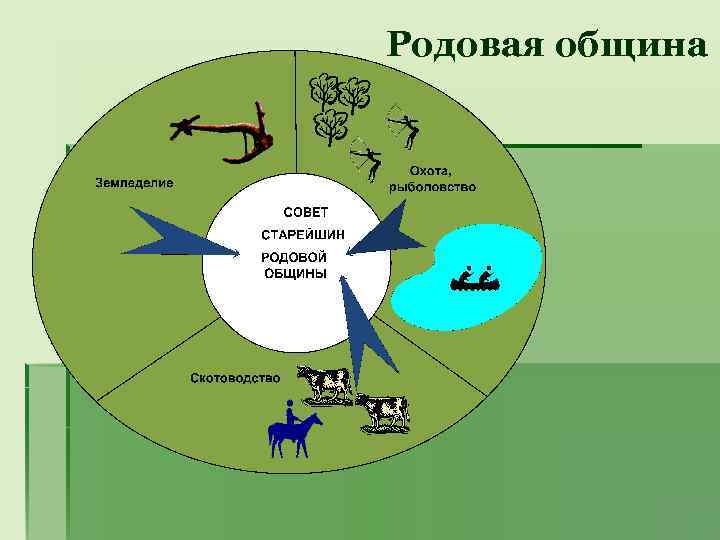 Родовая община

Земледелие

Охота, рыболовство

СОВЕТ СТАРЕЙШИН РОДОВОЙ ОБЩИНЫ

Скотоводство